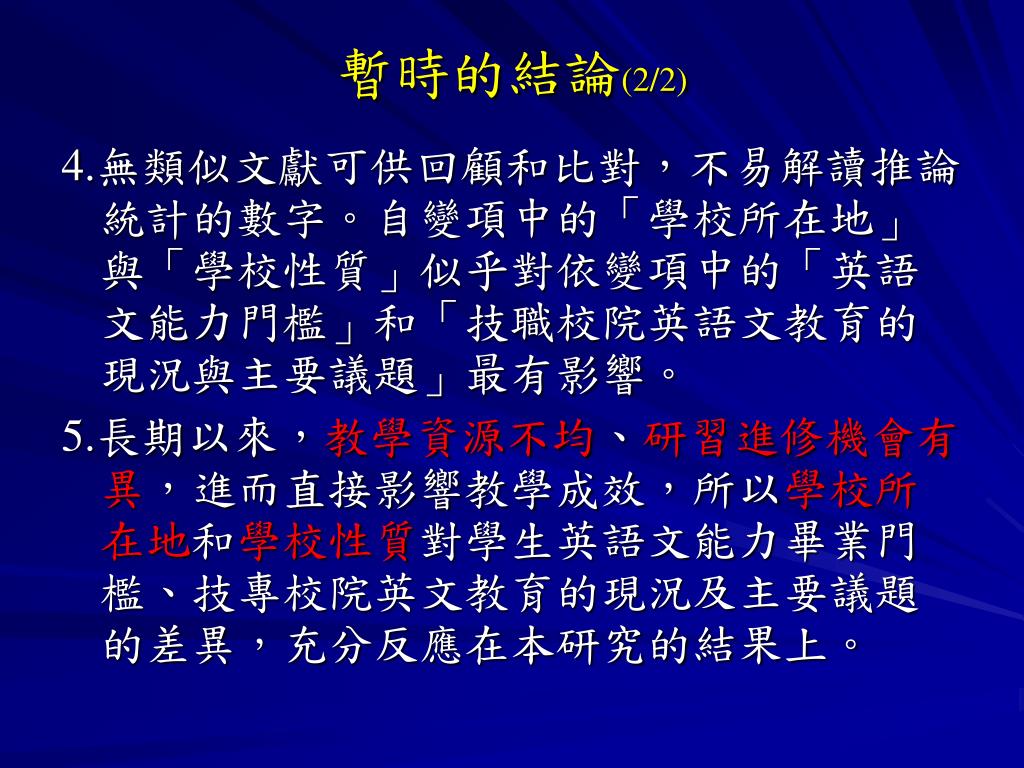 暫時的結論(2/2)

4.無類似文獻可供回顧和比對，不易解讀推論統計的數字。自變項中的「學校所在地」與「學校性質」似乎對依變項中的「英語文能力門檻」和「技職校院英語文教育的現況與主要議題」最有影響。

5.長期以來，教學資源不均、研習進修機會有異，進而直接影響教學成效，所以學校所在地和學校性質對學生英語文能力畢業門檻、技專校院英文教育的現況及主要議題的差異，充分反應在本研究的結果上。